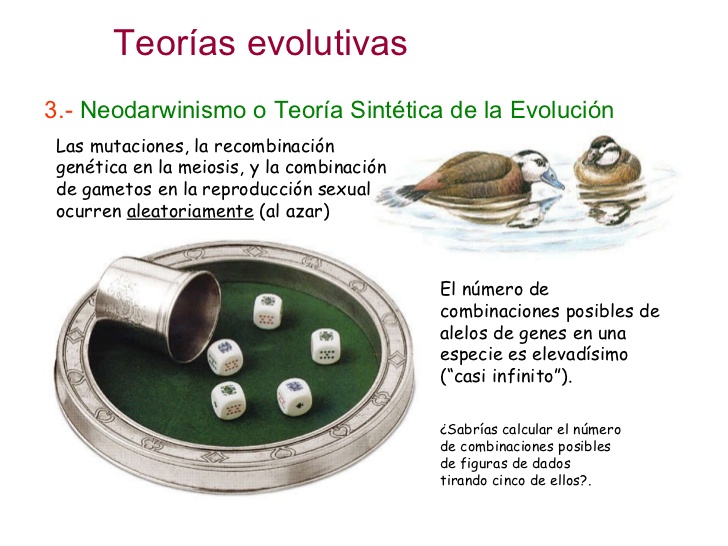 Teorías evolutivas

3.- Neodarwinismo o Teoría Sintética de la Evolución

Las mutaciones, la recombinación genética en la meiosis, y la combinación de gametos en la reproducción sexual ocurren aleatoriamente (al azar)

El número de combinaciones posibles de alelos de genes en una especie es elevadísimo ("casi infinito").

¿Sabrías calcular el número de combinaciones posibles de figuras de dados tirando cinco de ellos?.